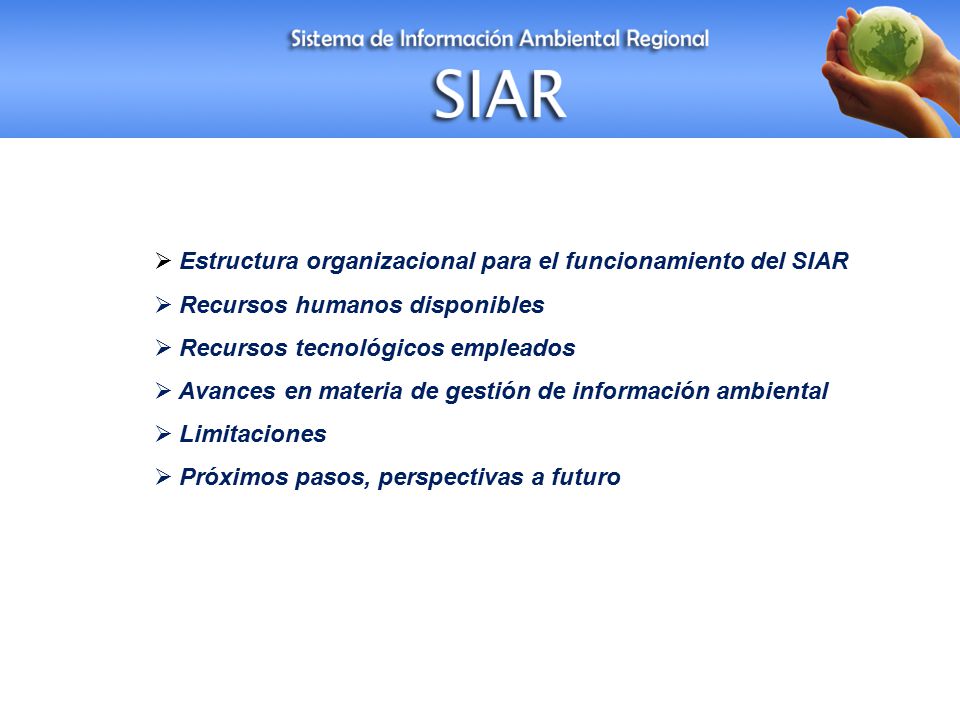 Sistema de Información Ambiental Regional

SIAR

➢ Estructura organizacional para el funcionamiento del SIAR

➢ Recursos humanos disponibles

➢ Recursos tecnológicos empleados

➢ Avances en materia de gestión de información ambiental

➢ Limitaciones

➢ Próximos pasos, perspectivas a futuro